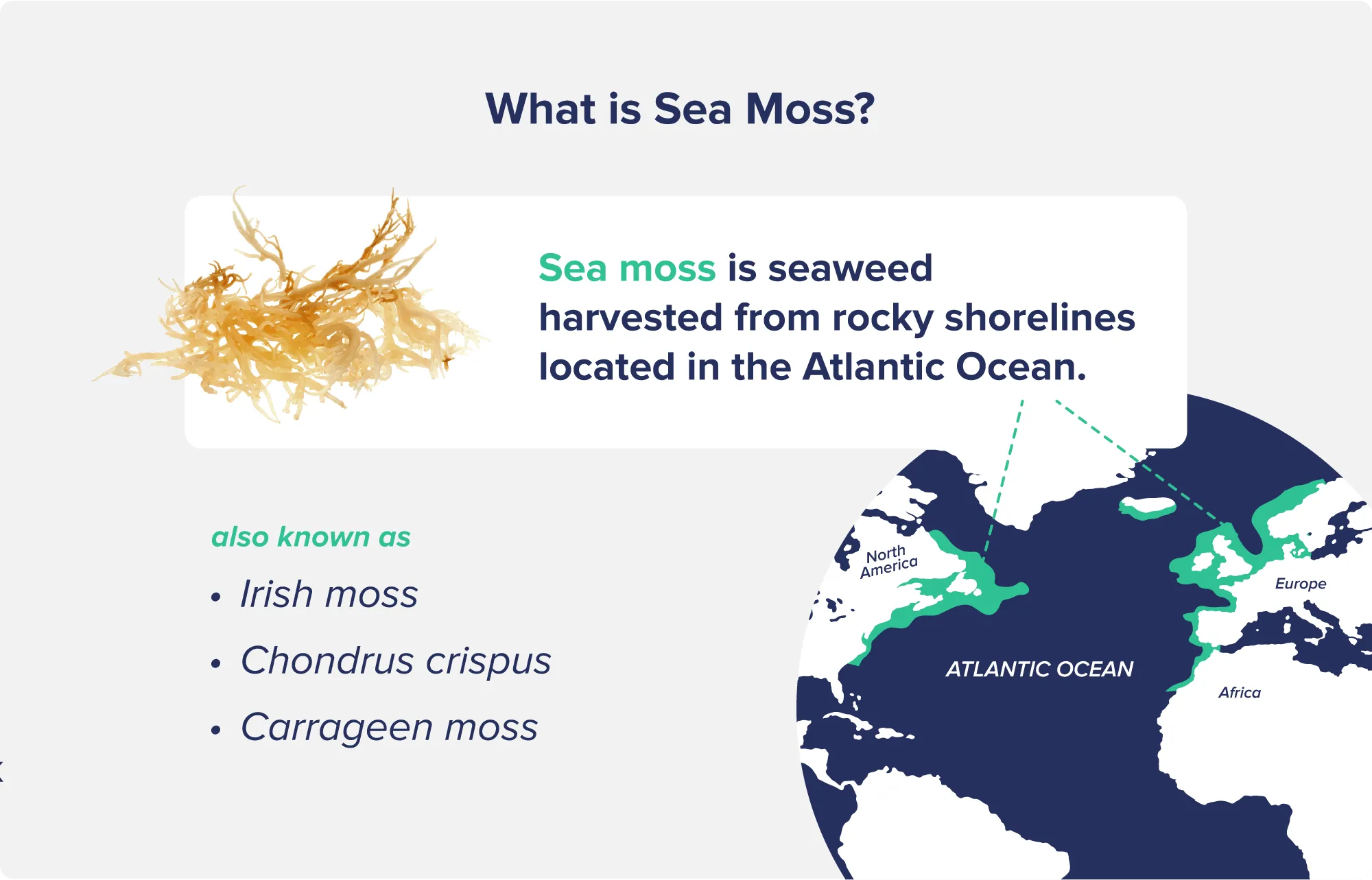 What is Sea Moss?

Sea moss is seaweed harvested from rocky shorelines located in the Atlantic Ocean.

also known as

• Irish moss
• Chondrus crispus
• Carrageen moss

North America

Europe

ATLANTIC OCEAN

Africa